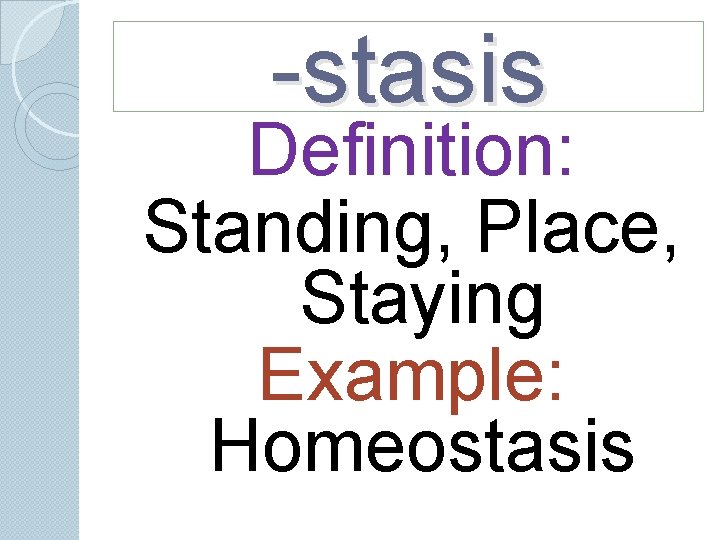 -stasis

Definition:
Standing, Place, Staying

Example:
Homeostasis